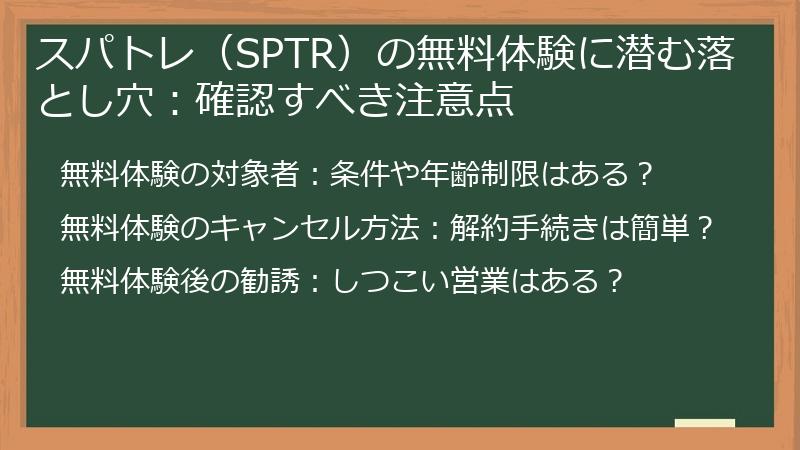 スパトレ（SPTR）の無料体験に潜む落とし穴：確認すべき注意点

無料体験の対象者：条件や年齢制限はある？

無料体験のキャンセル方法：解約手続きは簡単？

無料体験後の勧誘：しつこい営業はある？